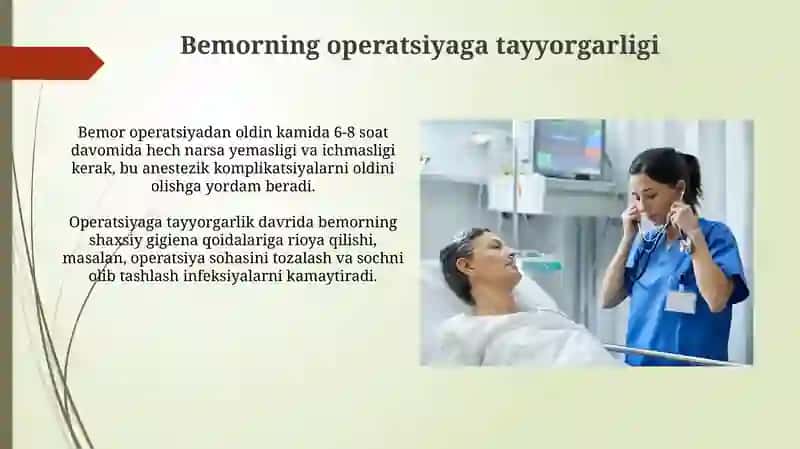 Bemorning operatsiyaga tayyorgarligi

Bemor operatsiyadan oldin kamida 6-8 soat davomida hech narsa yemasligi va ichmasligi kerak, bu anestezik komplikatsiyalarni oldini olishga yordam beradi.

Operatsiyaga tayyorgarlik davrida bemorning shaxsiy gigiena qoidalariga rioya qilishi, masalan, operatsiya sohasini tozalash va sochni olib tashlash infeksiyalarni kamaytiradi.